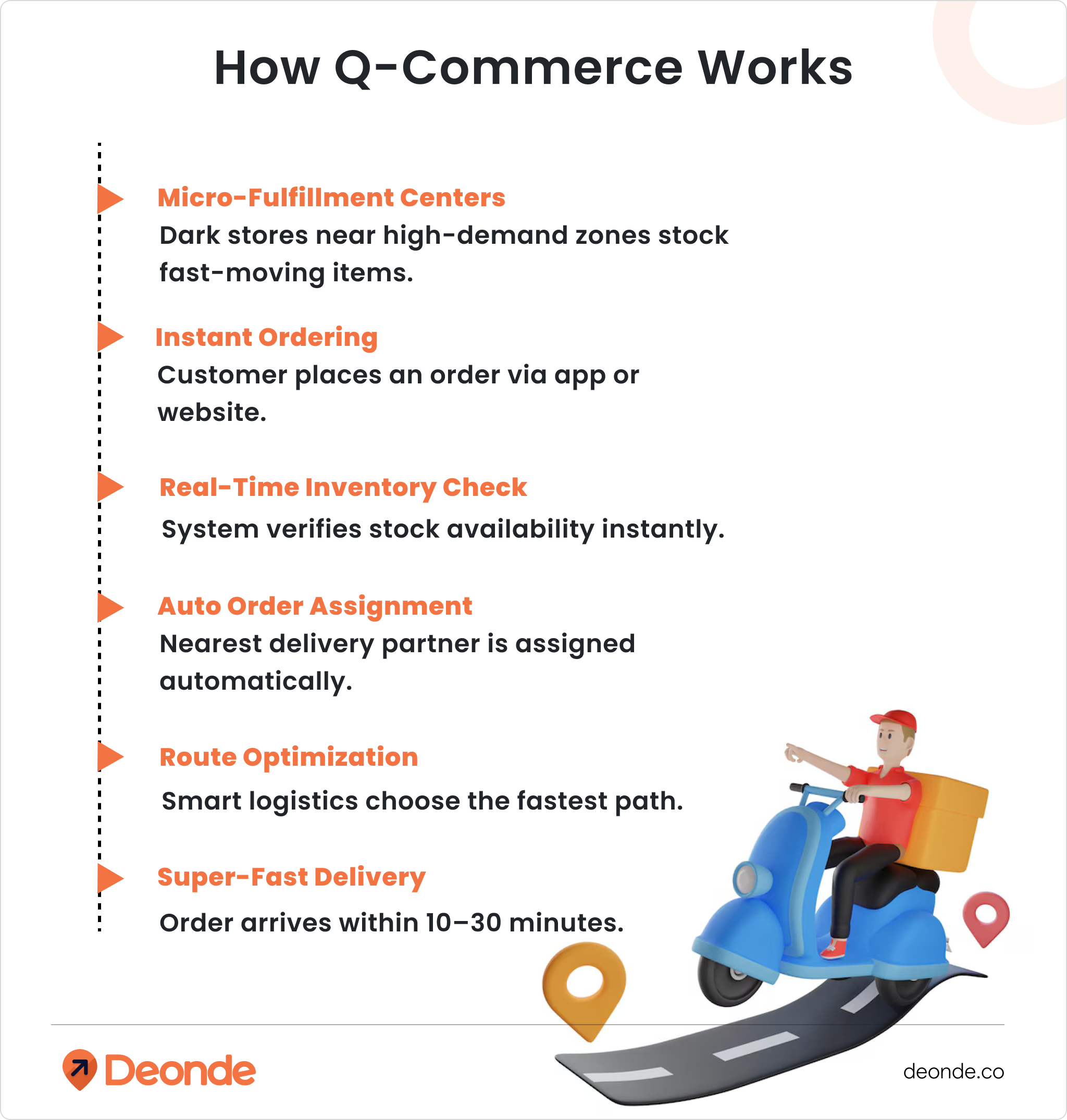 How Q-Commerce Works

Micro-Fulfillment Centers
Dark stores near high-demand zones stock fast-moving items.

Instant Ordering
Customer places an order via app or website.

Real-Time Inventory Check
System verifies stock availability instantly.

Auto Order Assignment
Nearest delivery partner is assigned automatically.

Route Optimization
Smart logistics choose the fastest path.

Super-Fast Delivery
Order arrives within 10–30 minutes.

Deonde

deonde.co